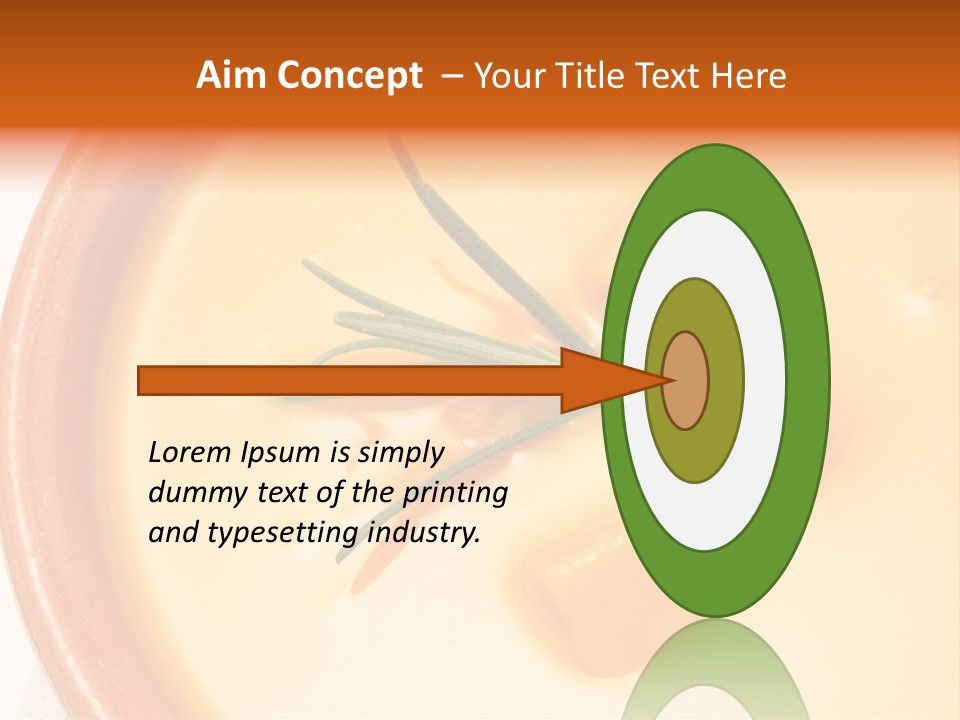 Aim Concept – Your Title Text Here

Lorem Ipsum is simply dummy text of the printing and typesetting industry.